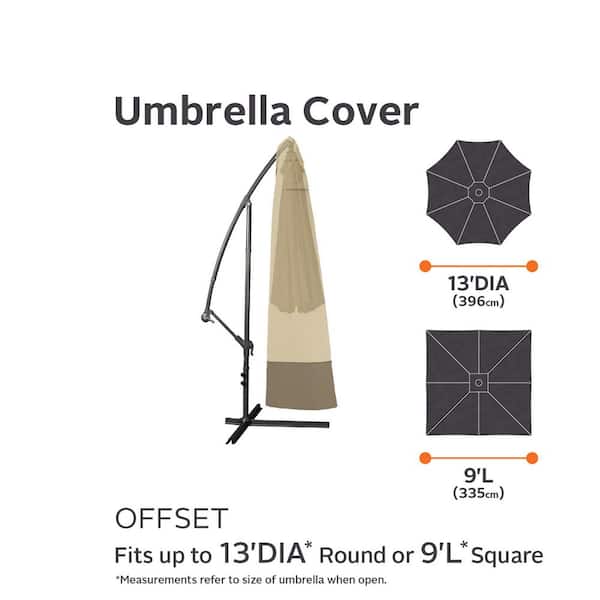 Umbrella Cover

13'DIA
(396cm)

9'L
(335cm)

OFFSET
Fits up to 13'DIA* Round or 9'L* Square
*Measurements refer to size of umbrella when open.